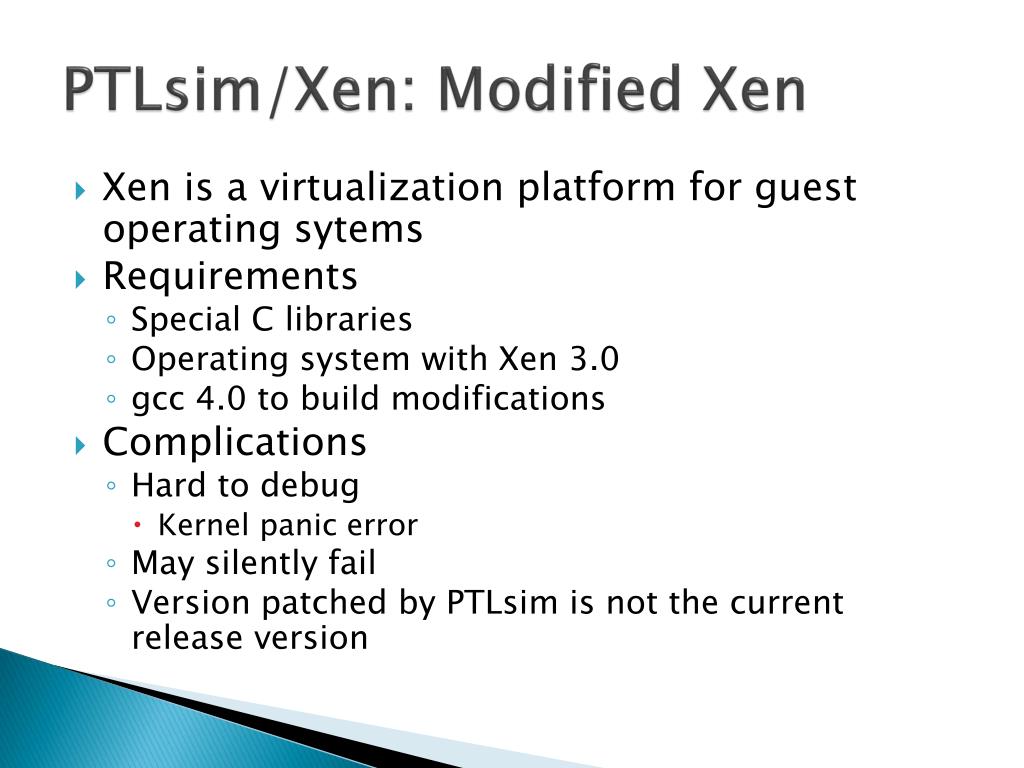 PTLsim/Xen: Modified Xen

Xen is a virtualization platform for guest operating sytems

Requirements

Special C libraries

Operating system with Xen 3.0

gcc 4.0 to build modifications

Complications

Hard to debug

Kernel panic error

May silently fail

Version patched by PTLsim is not the current release version